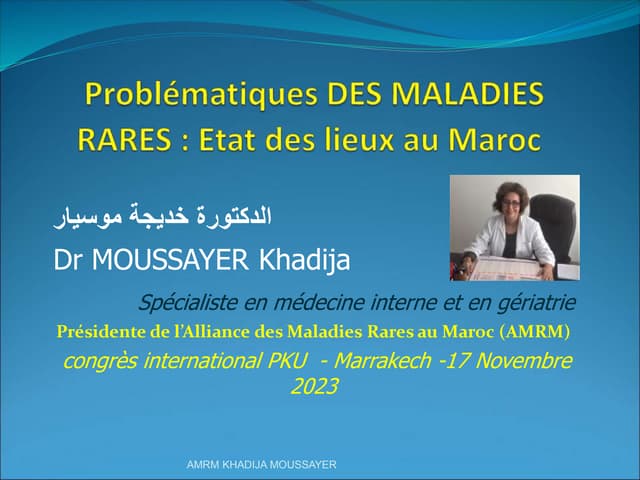 Problématiques DES MALADIES RARES : Etat des lieux au Maroc

الدكتورة خديجة موسيار

Dr MOUSSAYER Khadija

Spécialiste en médecine interne et en gériatrie

Présidente de l'Alliance des Maladies Rares au Maroc (AMRM)

congrès international PKU - Marrakech -17 Novembre 2023

AMRM KHADIJA MOUSSAYER